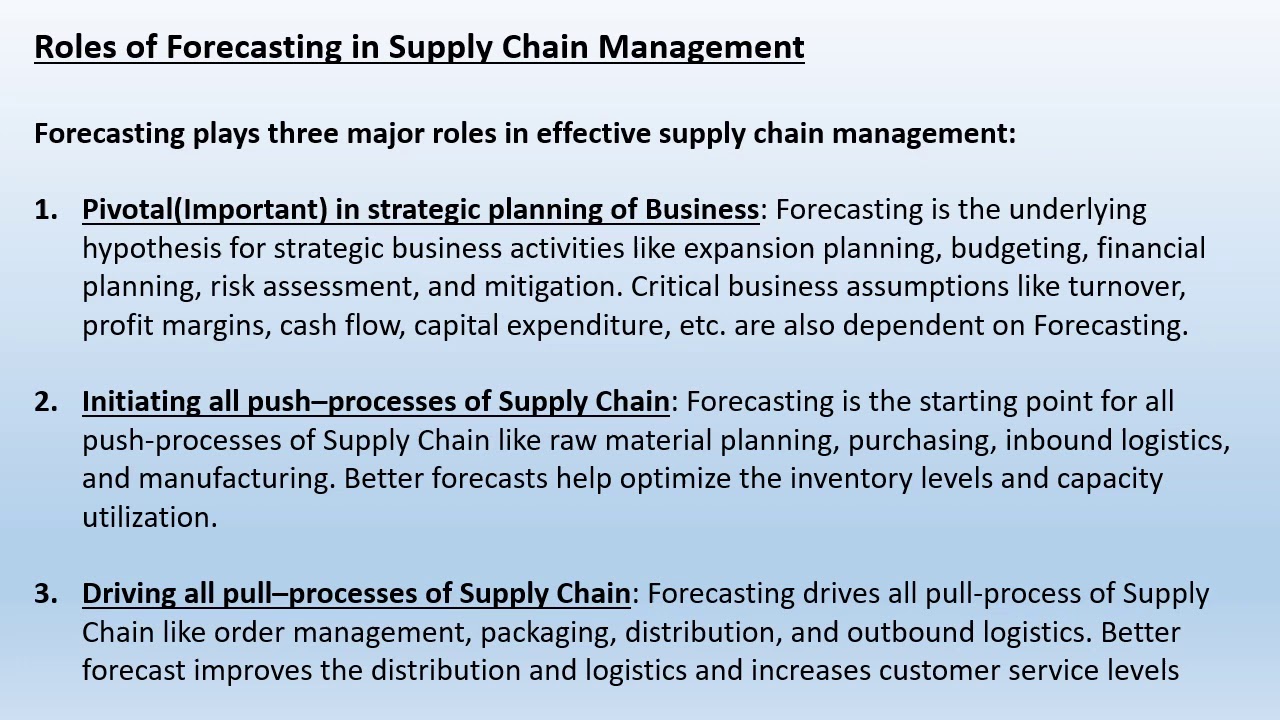 Roles of Forecasting in Supply Chain Management

Forecasting plays three major roles in effective supply chain management:

1. Pivotal(Important) in strategic planning of Business: Forecasting is the underlying hypothesis for strategic business activities like expansion planning, budgeting, financial planning, risk assessment, and mitigation. Critical business assumptions like turnover, profit margins, cash flow, capital expenditure, etc. are also dependent on Forecasting.

2. Initiating all push–processes of Supply Chain: Forecasting is the starting point for all push-processes of Supply Chain like raw material planning, purchasing, inbound logistics, and manufacturing. Better forecasts help optimize the inventory levels and capacity utilization.

3. Driving all pull–processes of Supply Chain: Forecasting drives all pull-process of Supply Chain like order management, packaging, distribution, and outbound logistics. Better forecast improves the distribution and logistics and increases customer service levels